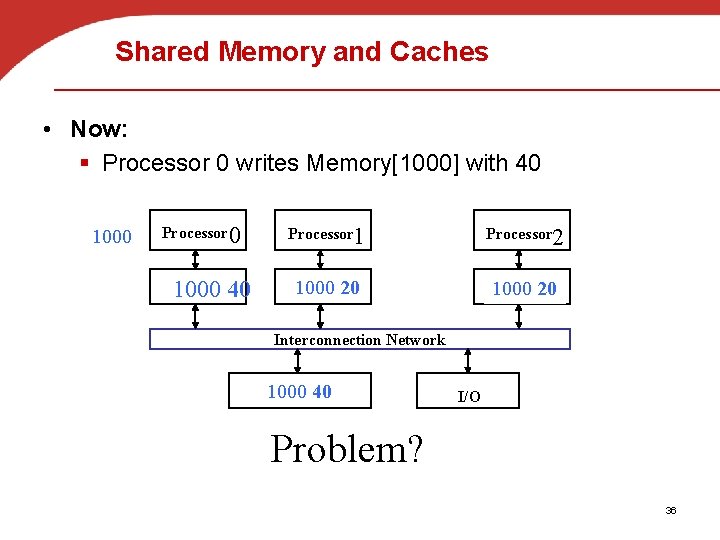 Shared Memory and Caches

• Now:
 ▪ Processor 0 writes Memory[1000] with 40

1000

Processor 0

Processor 1

Processor 2

1000 40

1000 20

1000 20

Interconnection Network

1000 40

I/O

Problem?

36